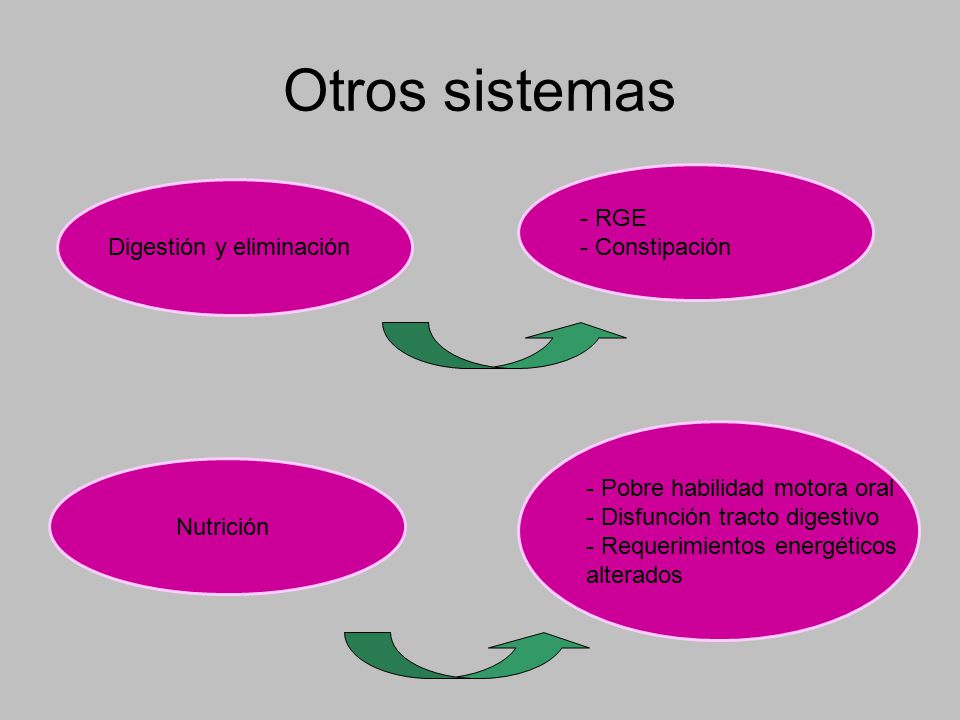 Otros sistemas

Digestión y eliminación

- RGE
- Constipación

Nutrición

- Pobre habilidad motora oral
- Disfunción tracto digestivo
- Requerimientos energéticos alterados